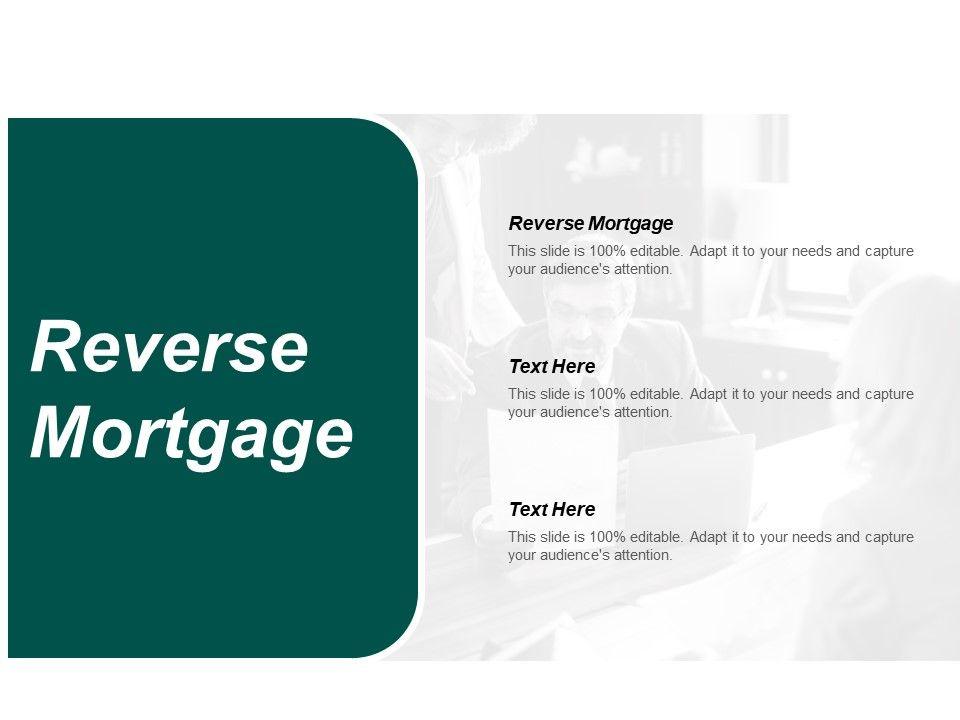 Reverse Mortgage

Reverse Mortgage

This slide is 100% editable. Adapt it to your needs and capture your audience's attention.

Text Here

This slide is 100% editable. Adapt it to your needs and capture your audience's attention.

Text Here

This slide is 100% editable. Adapt it to your needs and capture your audience's attention.